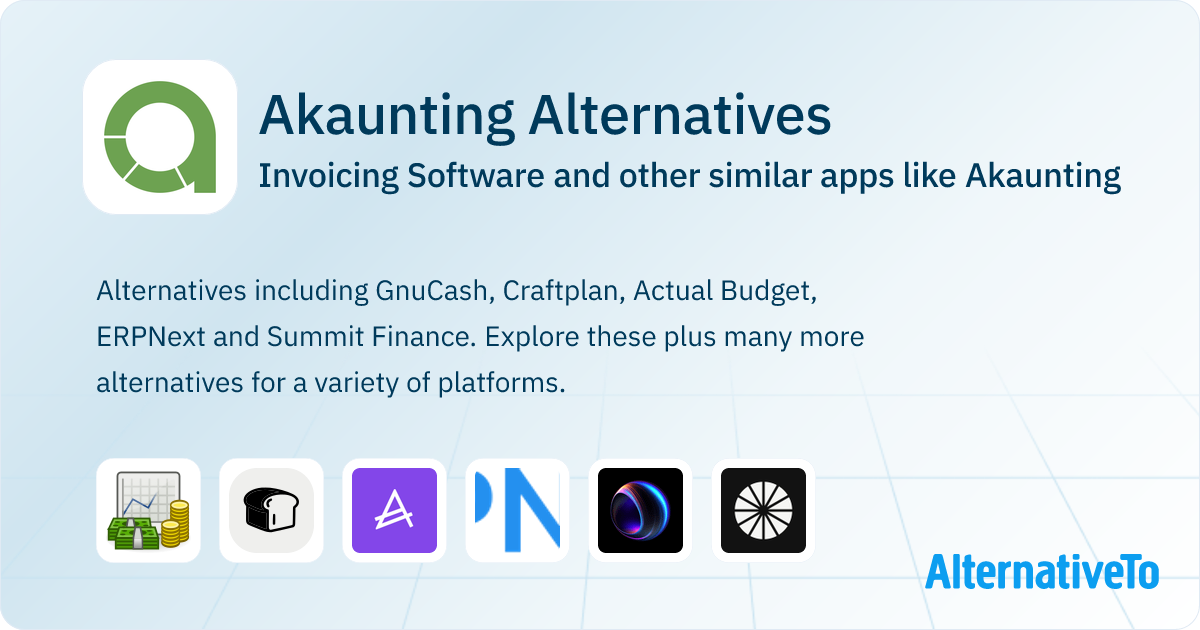 Akaunting Alternatives

Invoicing Software and other similar apps like Akaunting

Alternatives including GnuCash, Craftplan, Actual Budget, ERPNext and Summit Finance. Explore these plus many more alternatives for a variety of platforms.

AlternativeTo